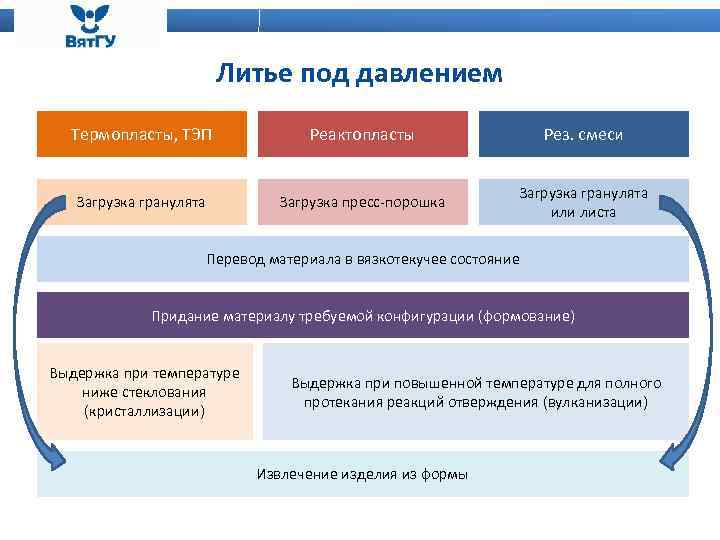 ВятГУ

Литье под давлением

Термопласты, ТЭП

Реактопласты

Рез. смеси

Загрузка гранулята

Загрузка пресс-порошка

Загрузка гранулята или листа

Перевод материала в вязкотекучее состояние

Придание материалу требуемой конфигурации (формование)

Выдержка при температуре ниже стеклования (кристаллизации)

Выдержка при повышенной температуре для полного протекания реакций отверждения (вулканизации)

Извлечение изделия из формы